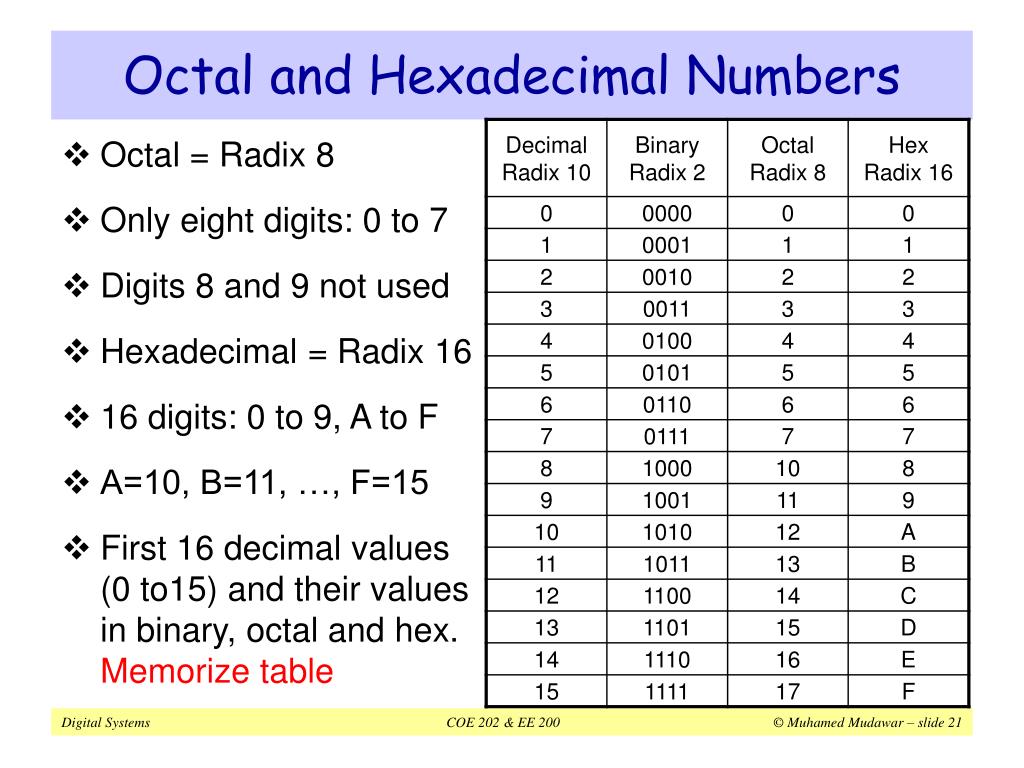 Octal and Hexadecimal Numbers

❖ Octal = Radix 8

❖ Only eight digits: 0 to 7

❖ Digits 8 and 9 not used

❖ Hexadecimal = Radix 16

❖ 16 digits: 0 to 9, A to F

❖ A=10, B=11, …, F=15

❖ First 16 decimal values (0 to15) and their values in binary, octal and hex. Memorize table

| Decimal Radix 10 | Binary Radix 2 | Octal Radix 8 | Hex Radix 16 |
|---|---|---|---|
| 0 | 0000 | 0 | 0 |
| 1 | 0001 | 1 | 1 |
| 2 | 0010 | 2 | 2 |
| 3 | 0011 | 3 | 3 |
| 4 | 0100 | 4 | 4 |
| 5 | 0101 | 5 | 5 |
| 6 | 0110 | 6 | 6 |
| 7 | 0111 | 7 | 7 |
| 8 | 1000 | 10 | 8 |
| 9 | 1001 | 11 | 9 |
| 10 | 1010 | 12 | A |
| 11 | 1011 | 13 | B |
| 12 | 1100 | 14 | C |
| 13 | 1101 | 15 | D |
| 14 | 1110 | 16 | E |
| 15 | 1111 | 17 | F |

Digital Systems COE 202 & EE 200 © Muhamed Mudawar – slide 21